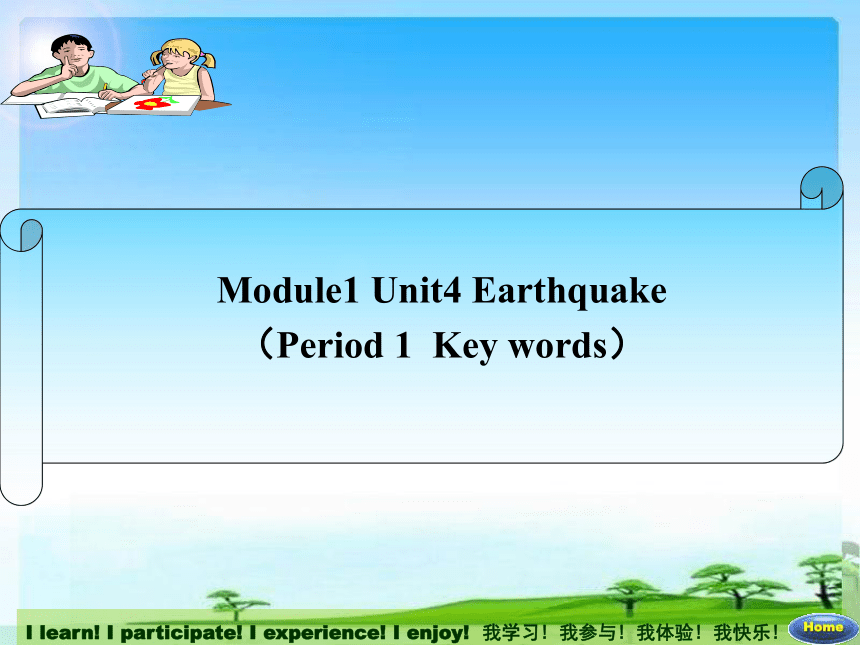 Module1 Unit4 Earthquake
（Period 1  Key words）

I learn! I participate! I experience! I enjoy! 我学习！我参与！我体验！我快乐！

Home